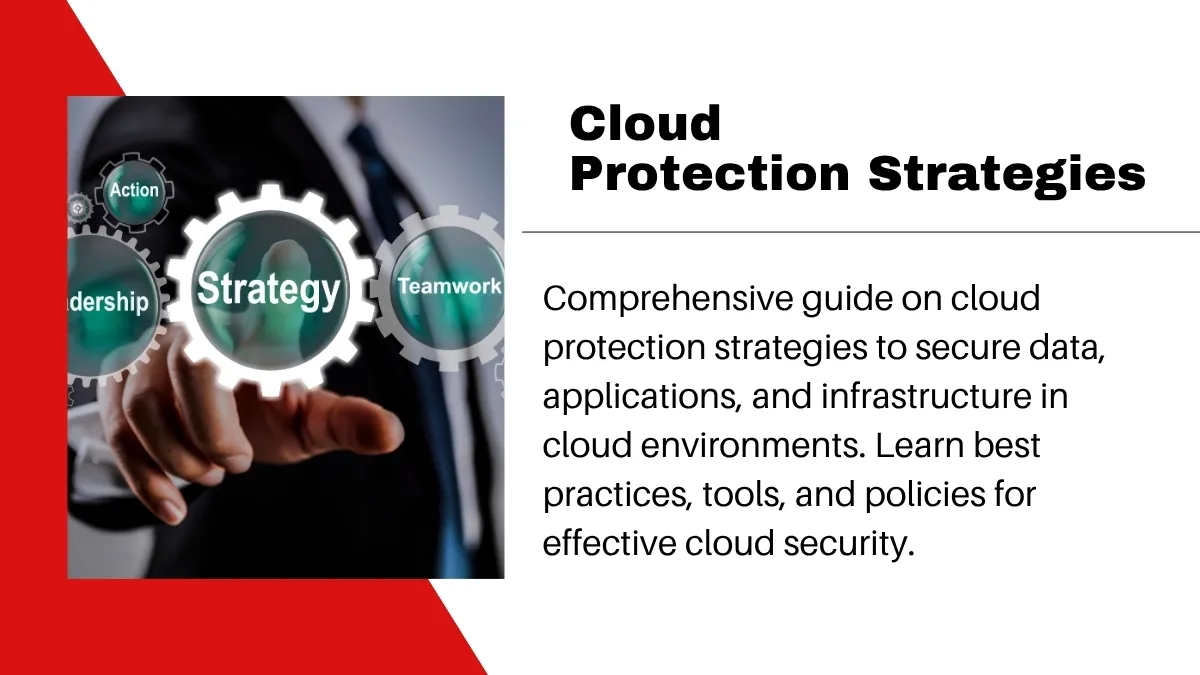 Action

adership

Strategy

Teamwork

Cloud Protection Strategies

Comprehensive guide on cloud protection strategies to secure data, applications, and infrastructure in cloud environments. Learn best practices, tools, and policies for effective cloud security.